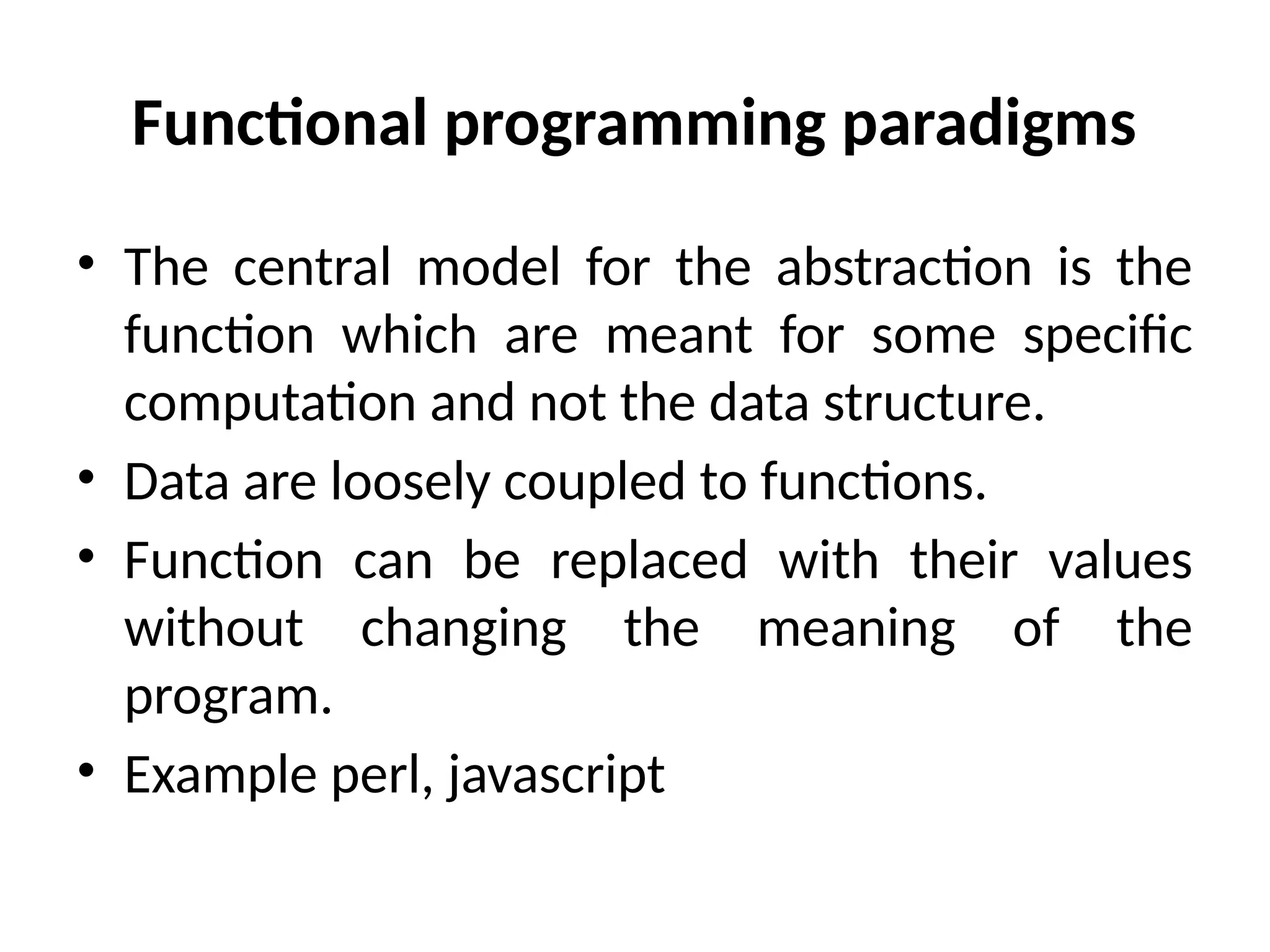 Functional programming paradigms

• The central model for the abstraction is the function which are meant for some specific computation and not the data structure.
• Data are loosely coupled to functions.
• Function can be replaced with their values without changing the meaning of the program.
• Example perl, javascript